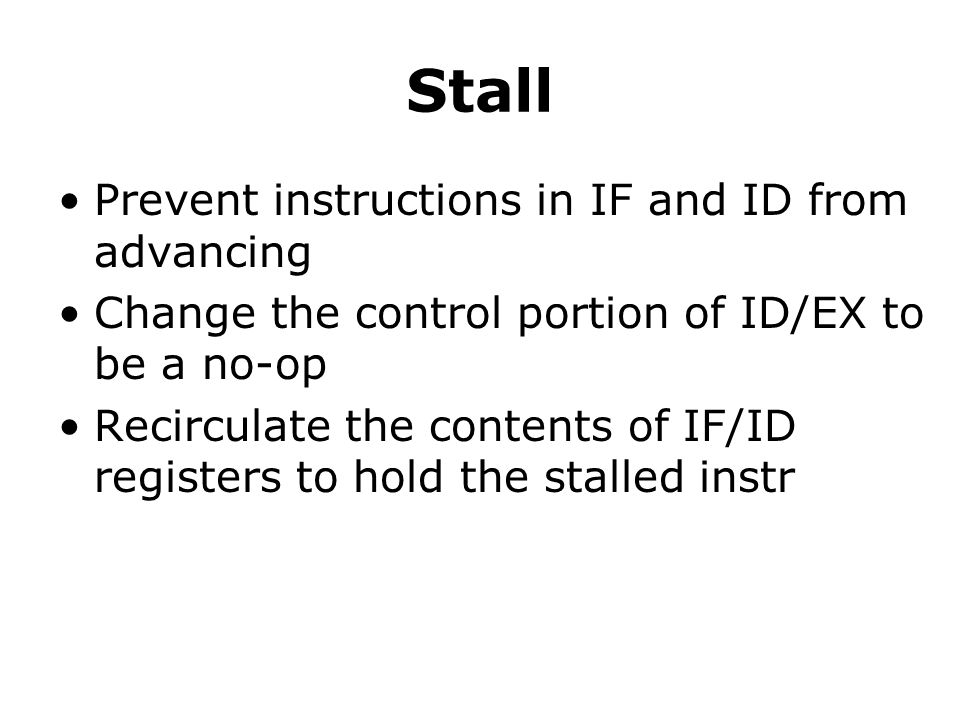 Stall

• Prevent instructions in IF and ID from advancing
• Change the control portion of ID/EX to be a no-op
• Recirculate the contents of IF/ID registers to hold the stalled instr